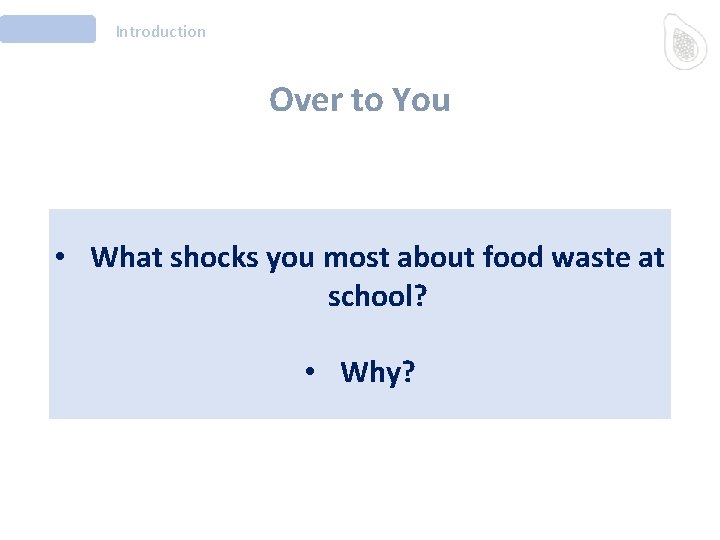 Introduction

Over to You

• What shocks you most about food waste at school?

• Why?